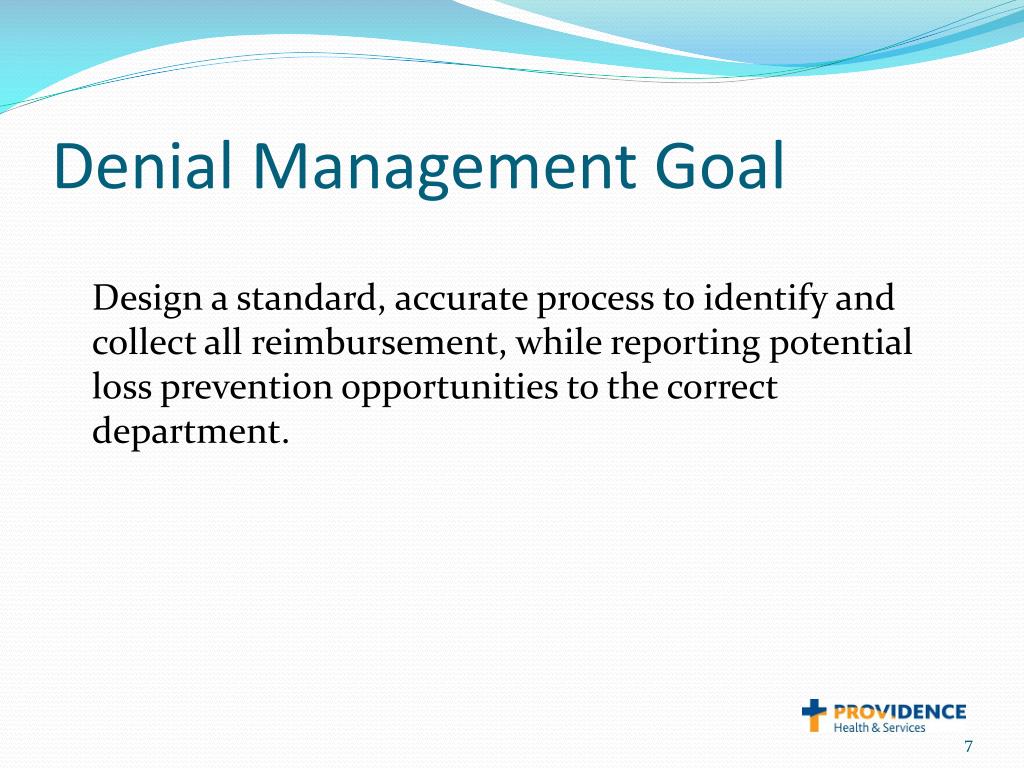 Denial Management Goal

Design a standard, accurate process to identify and collect all reimbursement, while reporting potential loss prevention opportunities to the correct department.

PROVIDENCE
Health & Services

7